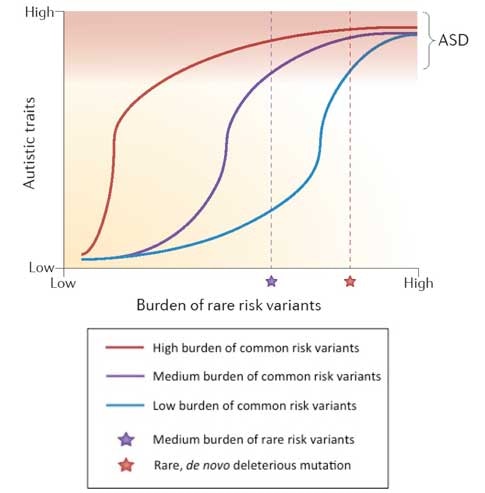 High
ASD
Autistic traits
Low
Low
High
Burden of rare risk variants

High burden of common risk variants
Medium burden of common risk variants
Low burden of common risk variants
Medium burden of rare risk variants
Rare, de novo deleterious mutation